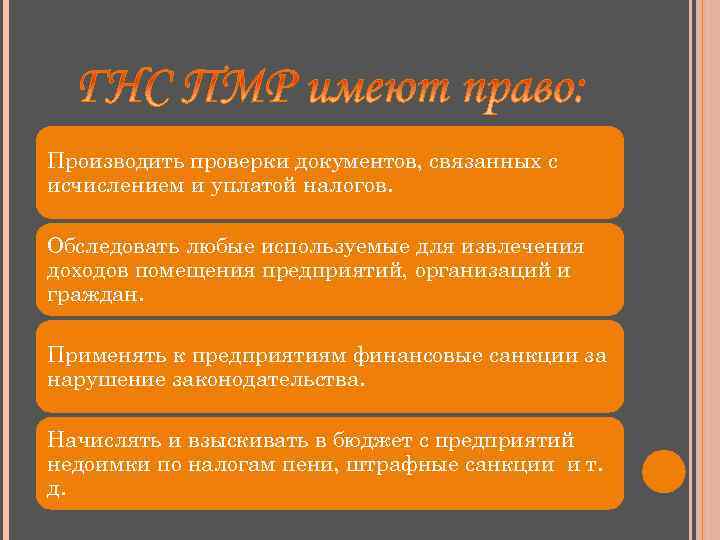 ГНС ПМР имеют право:

Производить проверки документов, связанных с исчислением и уплатой налогов.

Обследовать любые используемые для извлечения доходов помещения предприятий, организаций и граждан.

Применять к предприятиям финансовые санкции за нарушение законодательства.

Начислять и взыскивать в бюджет с предприятий недоимки по налогам пени, штрафные санкции и т. д.